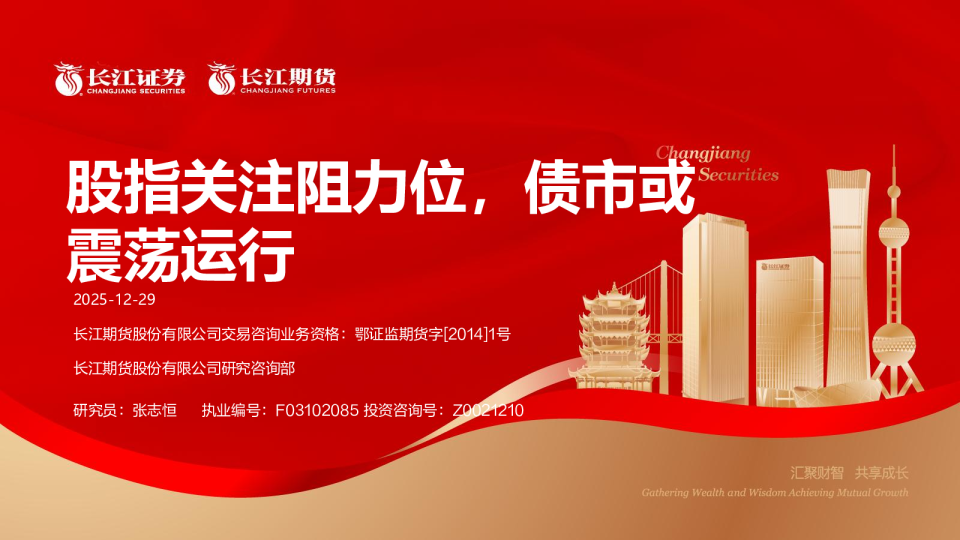 长江证券
CHANGJIANG SECURITIES

长江期货
CHANGJIANG FUTURES

Changjiang Securities

股指关注阻力位，债市或震荡运行

2025-12-29

长江期货股份有限公司交易咨询业务资格：鄂证监期货字[2014]1号

长江期货股份有限公司研究咨询部

研究员：张志恒　执业编号：F03102085 投资咨询号：Z0021210

汇聚财智　共享成长
Gathering Wealth and Wisdom Achieving Mutual Growth